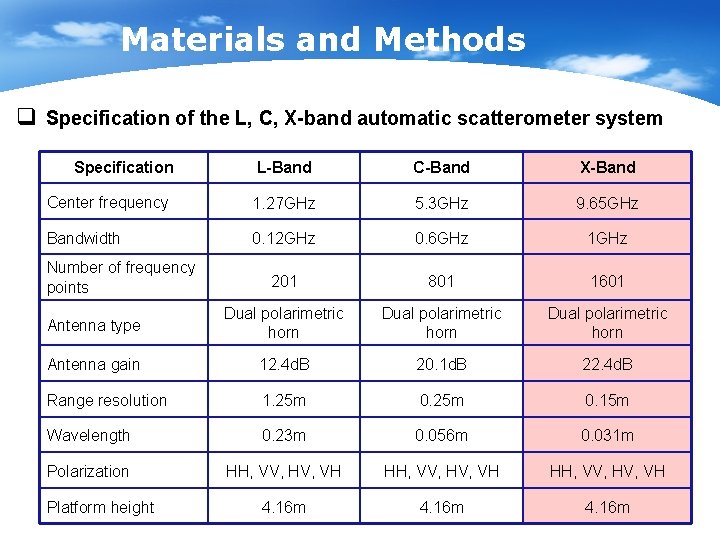 Materials and Methods

❑ Specification of the L, C, X-band automatic scatterometer system

| Specification | L-Band | C-Band | X-Band |
|---|---|---|---|
| Center frequency | 1.27GHz | 5.3GHz | 9.65GHz |
| Bandwidth | 0.12GHz | 0.6GHz | 1GHz |
| Number of frequency points | 201 | 801 | 1601 |
| Antenna type | Dual polarimetric horn | Dual polarimetric horn | Dual polarimetric horn |
| Antenna gain | 12.4dB | 20.1dB | 22.4dB |
| Range resolution | 1.25m | 0.25m | 0.15m |
| Wavelength | 0.23m | 0.056m | 0.031m |
| Polarization | HH, VV, HV, VH | HH, VV, HV, VH | HH, VV, HV, VH |
| Platform height | 4.16m | 4.16m | 4.16m |